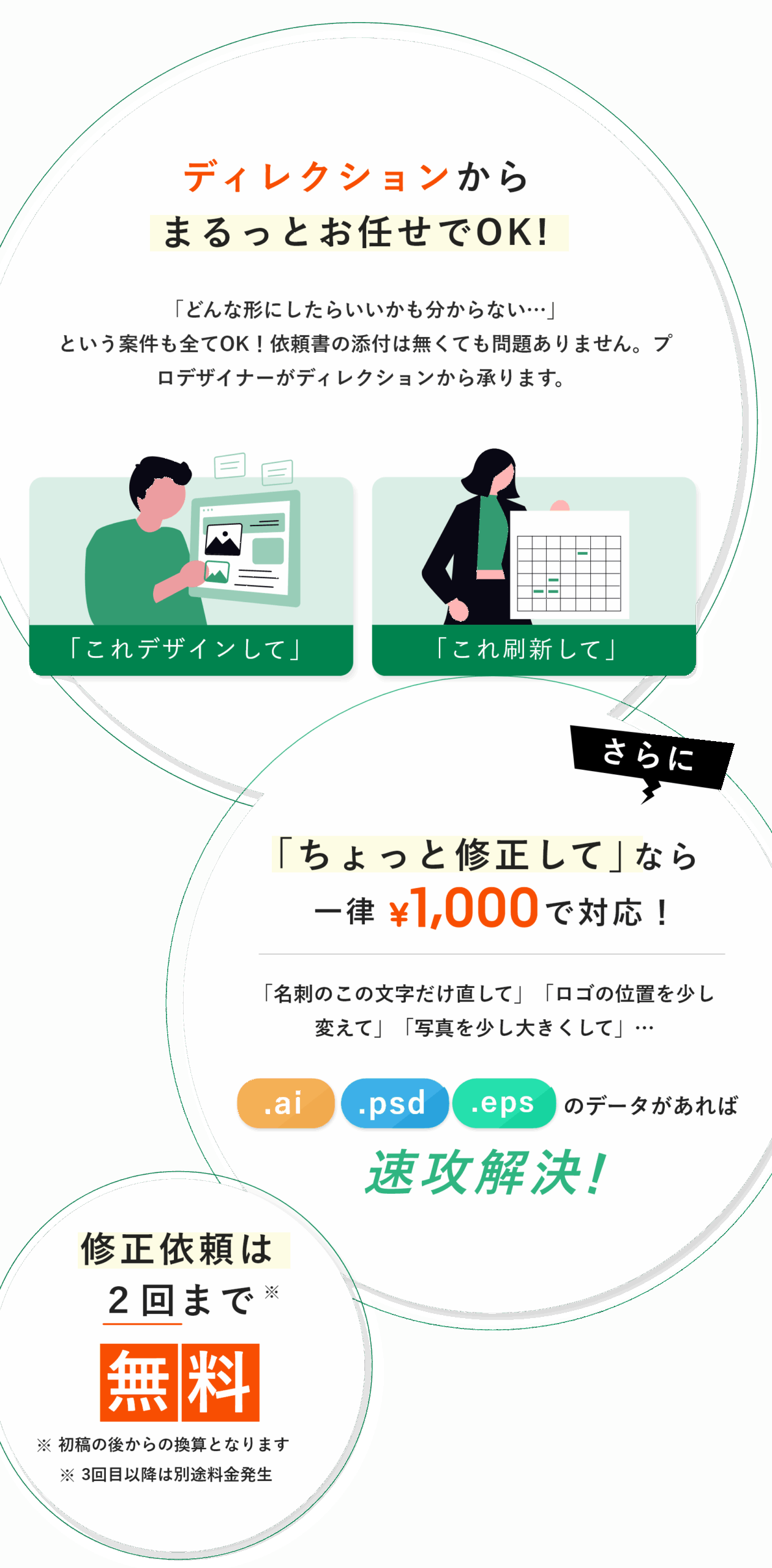 ディレクションから
まるっとお任せでOK!

「どんな形にしたらいいかも分からない…」
という案件も全てOK！依頼書の添付は無くても問題ありません。プロデザイナーがディレクションから承ります。

「これデザインして」

「これ刷新して」

さらに

「ちょっと修正して」なら
一律 ¥1,000で対応！

「名刺のこの文字だけ直して」「ロゴの位置を少し変えて」「写真を少し大きくして」…

.ai .psd .eps のデータがあれば
速攻解決!

修正依頼は
2回まで※
無料
※ 初稿の後からの換算となります
※ 3回目以降は別途料金発生